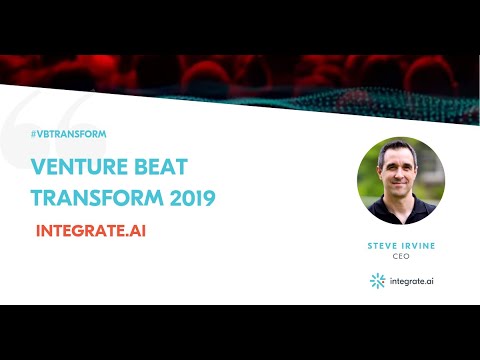 #VBTRANSFORM

VENTURE BEAT TRANSFORM 2019

INTEGRATE.AI

STEVE IRVINE
CEO

integrate.ai